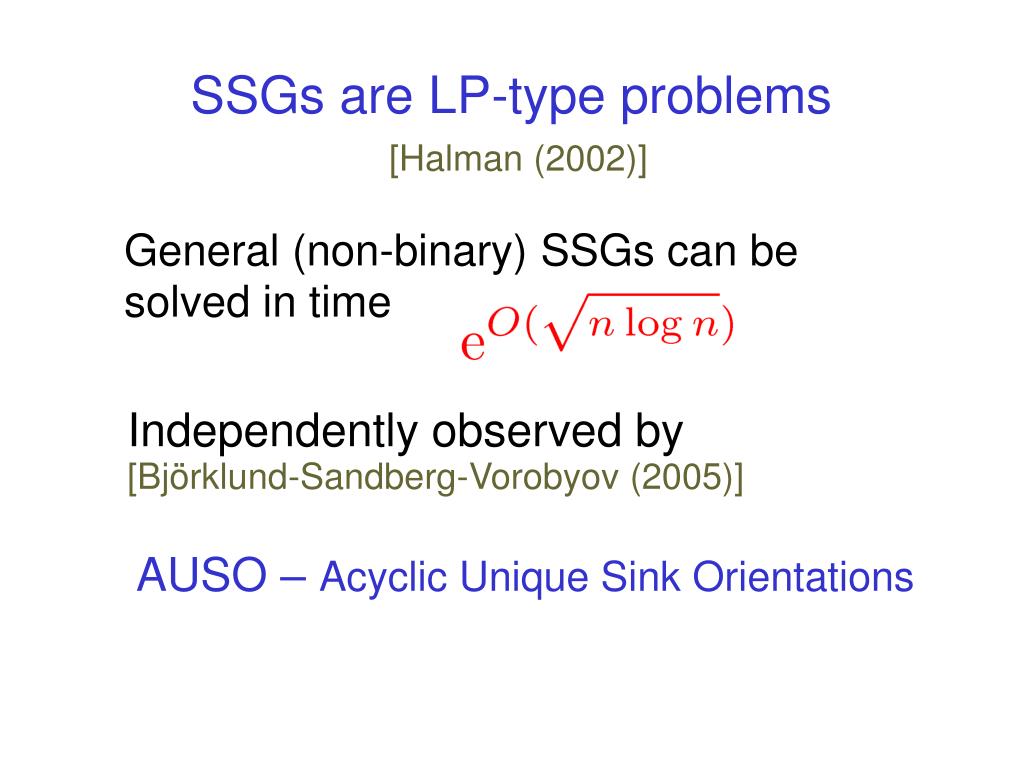 SSGs are LP-type problems

[Halman (2002)]

General (non-binary) SSGs can be solved in time $e^{O(\sqrt{n \log n})}$

Independently observed by
[Björklund-Sandberg-Vorobyov (2005)]

AUSO – Acyclic Unique Sink Orientations